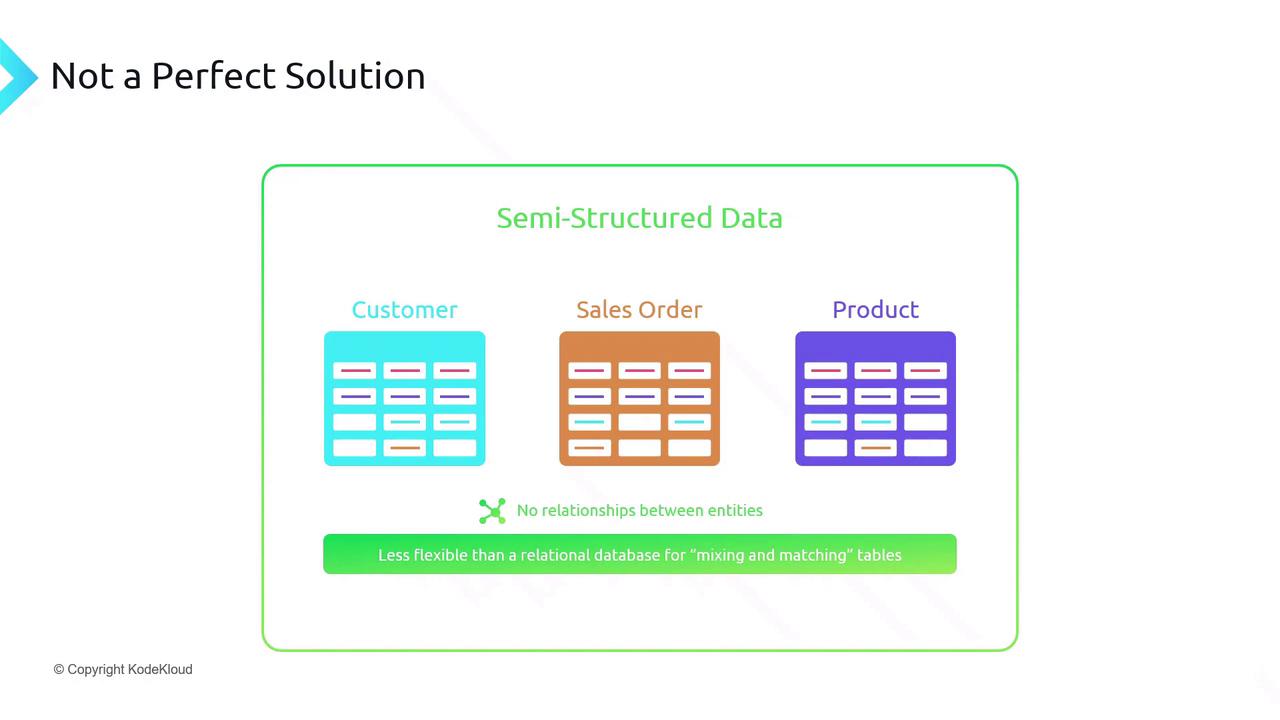 Not a Perfect Solution

Semi-Structured Data

Customer

Sales Order

Product

No relationships between entities

Less flexible than a relational database for “mixing and matching” tables

© Copyright KodeKloud